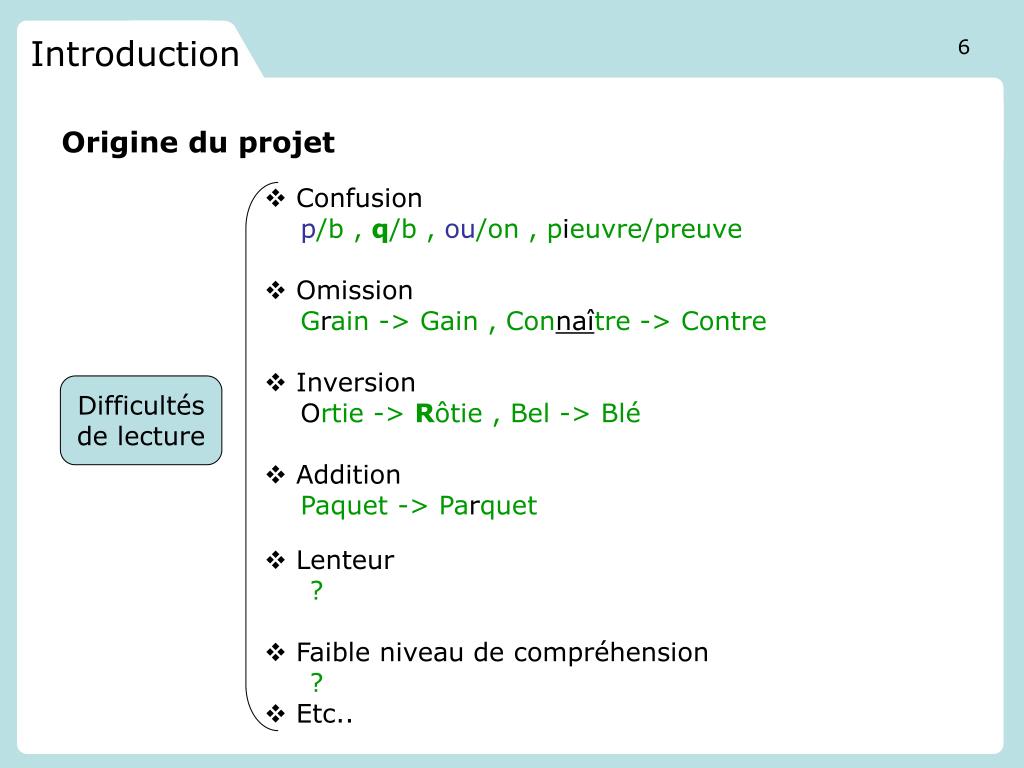 Introduction

6

Origine du projet

Difficultés de lecture

❖ Confusion
p/b , q/b , ou/on , pieuvre/preuve

❖ Omission
Grain -> Gain , Connaître -> Contre

❖ Inversion
Ortie -> Rôtie , Bel -> Blé

❖ Addition
Paquet -> Parquet

❖ Lenteur
?

❖ Faible niveau de compréhension
?

❖ Etc..